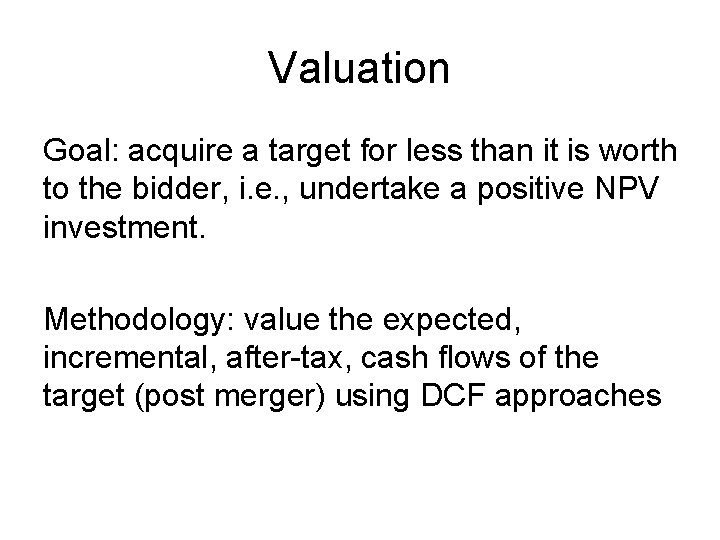 Valuation

Goal: acquire a target for less than it is worth to the bidder, i.e., undertake a positive NPV investment.

Methodology: value the expected, incremental, after-tax, cash flows of the target (post merger) using DCF approaches